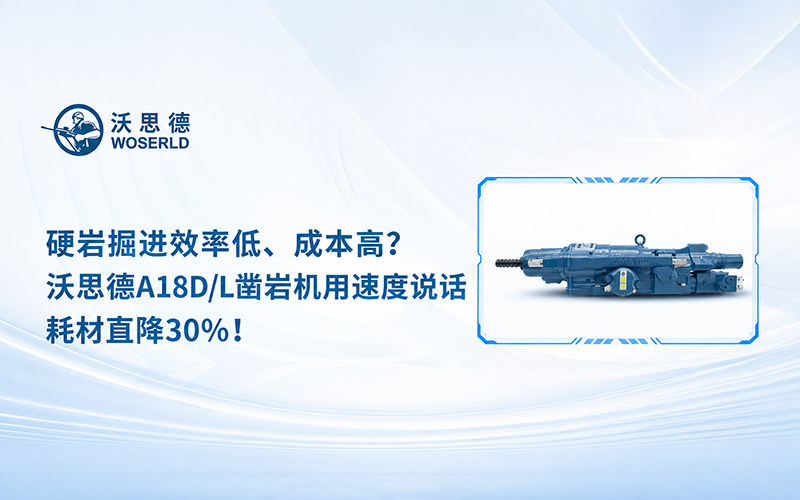 沃思德
WOSERLD

硬岩掘进效率低、成本高？
沃思德A18D/L凿岩机用速度说话
耗材直降30%！